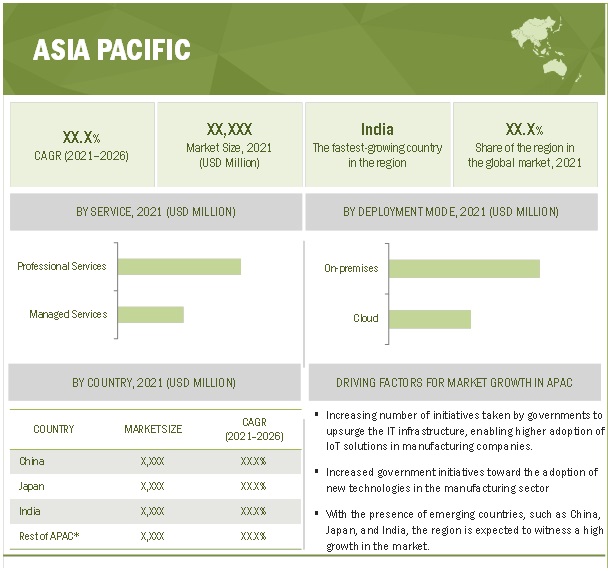 ASIA PACIFIC

XX.X%
CAGR (2021–2026)

XX,XXX
Market Size, 2021
(USD Million)

India
The fastest-growing country in the region

XX.X%
Share of the region in the global market, 2021

BY SERVICE, 2021 (USD MILLION)

Professional Services

Managed Services

BY DEPLOYMENT MODE, 2021 (USD MILLION)

On-premises

Cloud

BY COUNTRY, 2021 (USD MILLION)

| COUNTRY | MARKET SIZE | CAGR (2021–2026) |
|---|---|---|
| China | X,XXX | XX.X% |
| Japan | X,XXX | XX.X% |
| India | X,XXX | XX.X% |
| Rest of APAC* | X,XXX | XX.X% |

DRIVING FACTORS FOR MARKET GROWTH IN APAC

▪ Increasing number of initiatives taken by governments to upsurge the IT infrastructure, enabling higher adoption of IoT solutions in manufacturing companies.

▪ Increased government initiatives toward the adoption of new technologies in the manufacturing sector

▪ With the presence of emerging countries, such as China, Japan, and India, the region is expected to witness a high growth in the market.